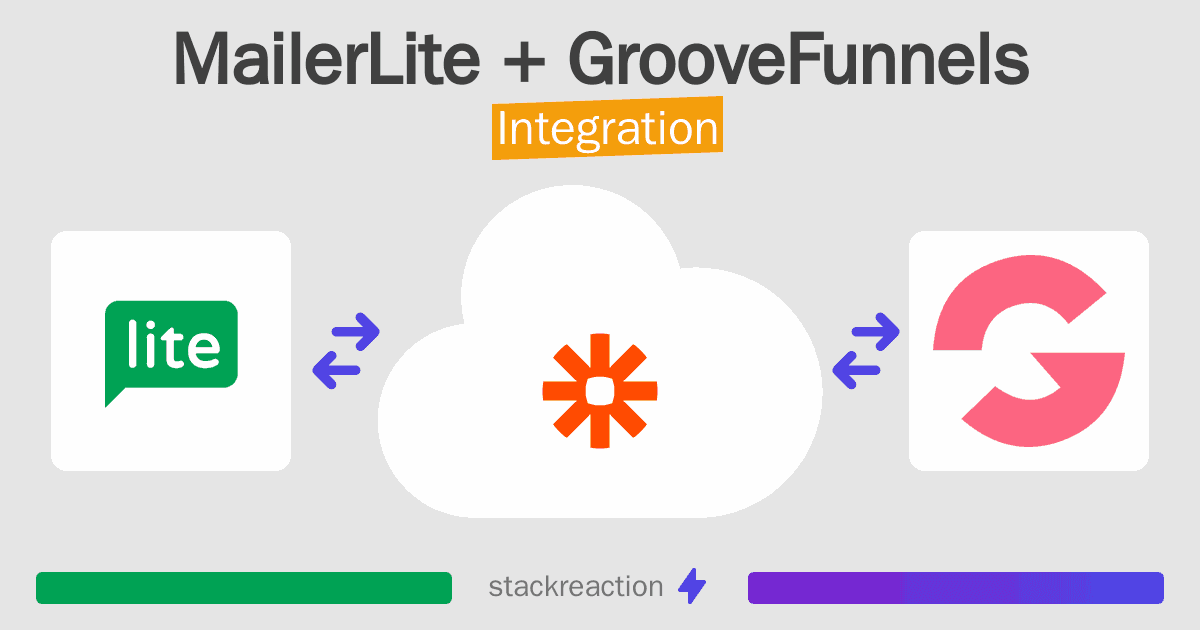 MailerLite + GrooveFunnels
Integration

lite

stackreaction